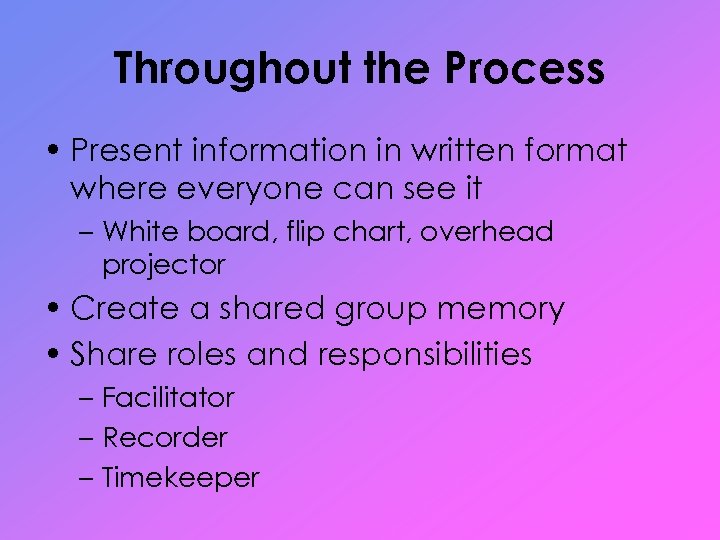 Throughout the Process

• Present information in written format where everyone can see it
  – White board, flip chart, overhead projector
• Create a shared group memory
• Share roles and responsibilities
  – Facilitator
  – Recorder
  – Timekeeper